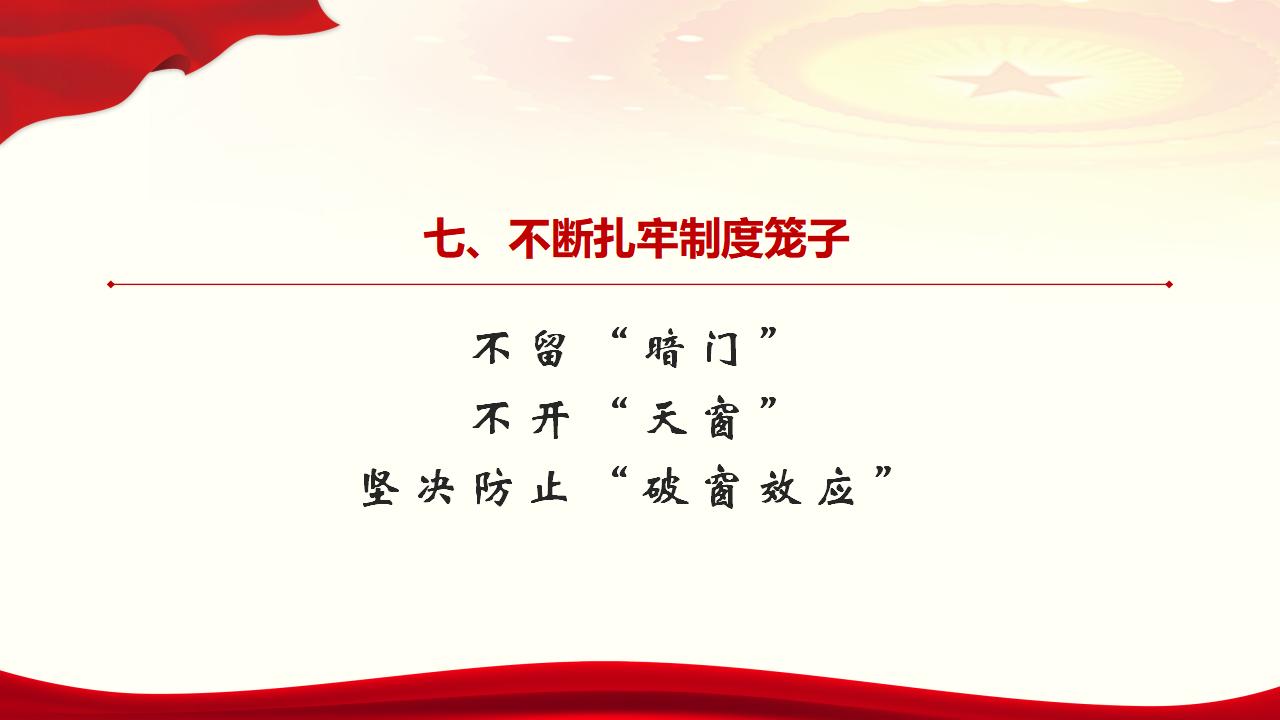 七、不断扎牢制度笼子

不留“暗门”
不开“天窗”
坚决防止“破窗效应”